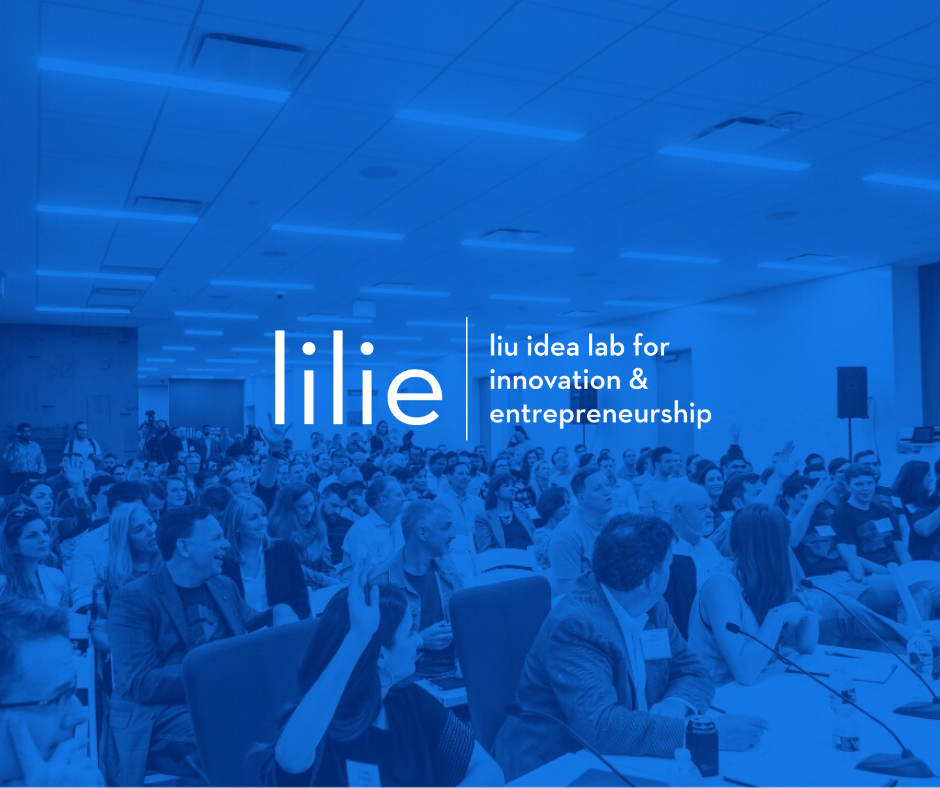 lilie

liu idea lab for innovation & entrepreneurship